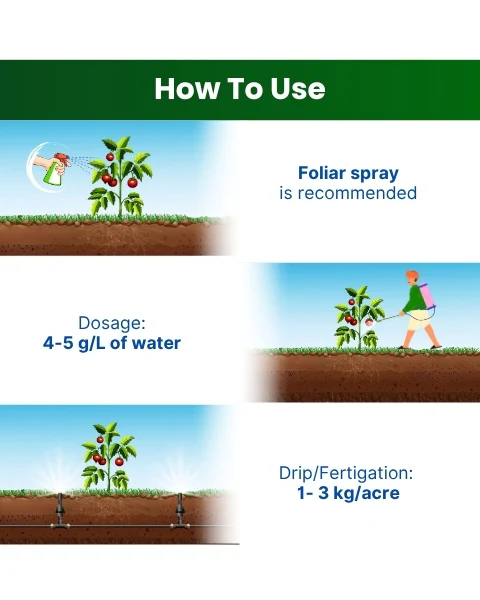 How To Use

Foliar spray
is recommended

Dosage:
4-5 g/L of water

Drip/Fertigation:
1- 3 kg/acre